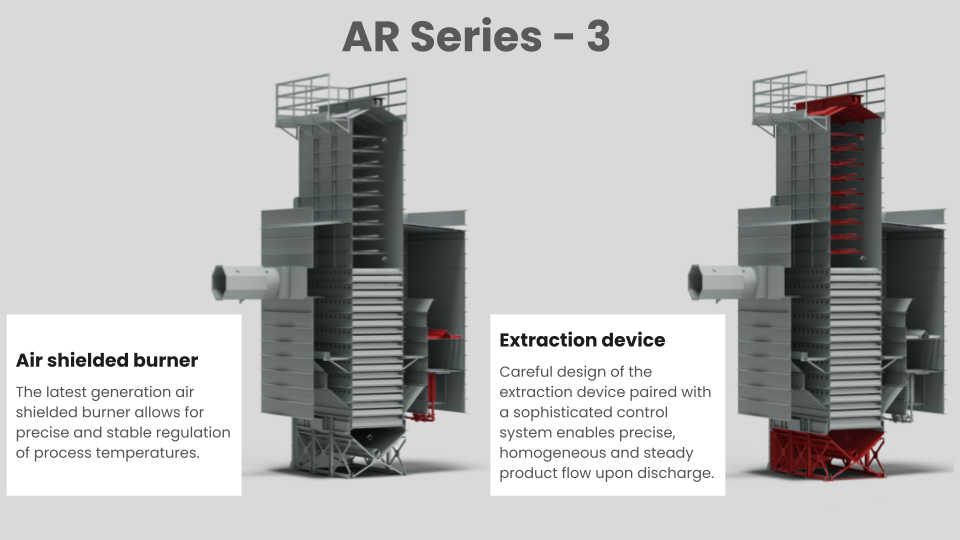 AR Series - 3

Air shielded burner

The latest generation air shielded burner allows for precise and stable regulation of process temperatures.

Extraction device

Careful design of the extraction device paired with a sophisticated control system enables precise, homogeneous and steady product flow upon discharge.